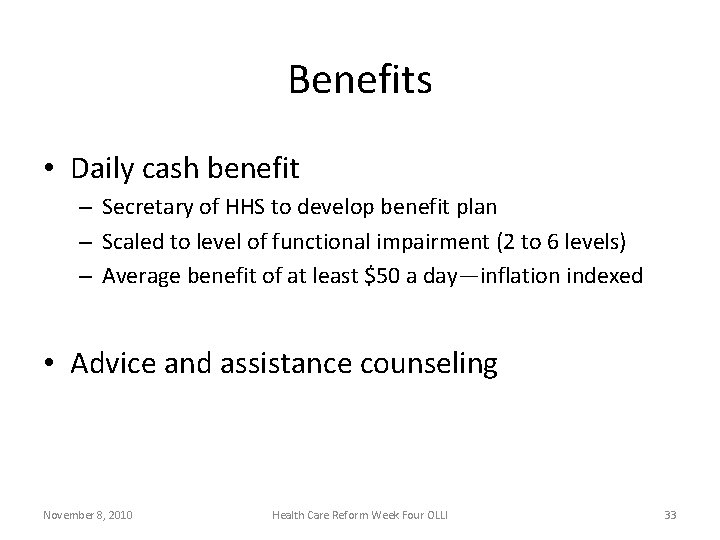 Benefits

• Daily cash benefit
– Secretary of HHS to develop benefit plan
– Scaled to level of functional impairment (2 to 6 levels)
– Average benefit of at least \$50 a day—inflation indexed

• Advice and assistance counseling

November 8, 2010 Health Care Reform Week Four OLLI 33